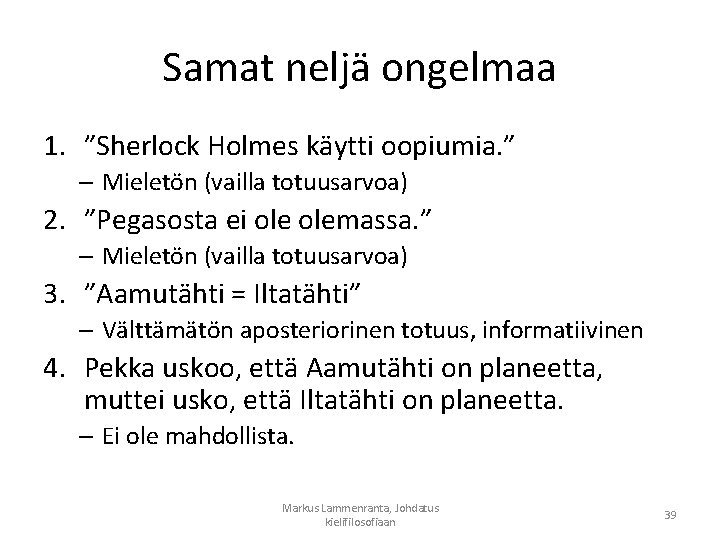 Samat neljä ongelmaa

1. ”Sherlock Holmes käytti oopiumia.”
– Mieletön (vailla totuusarvoa)
2. ”Pegasosta ei ole olemassa.”
– Mieletön (vailla totuusarvoa)
3. ”Aamutähti = Iltatähti”
– Välttämätön aposteriorinen totuus, informatiivinen
4. Pekka uskoo, että Aamutähti on planeetta, muttei usko, että Iltatähti on planeetta.
– Ei ole mahdollista.

Markus Lammenranta, Johdatus kielifilosofiaan

39